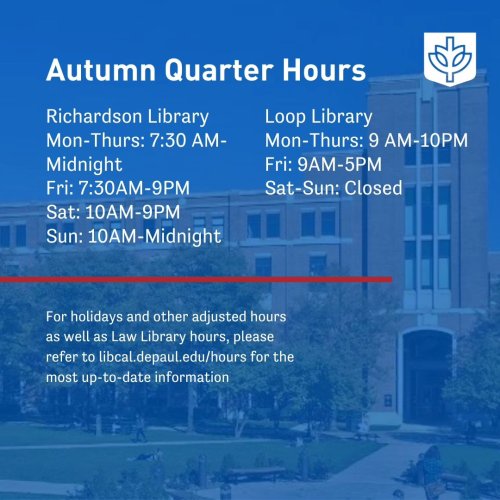 Autumn Quarter Hours

Richardson Library
Mon-Thurs: 7:30 AM-Midnight
Fri: 7:30AM-9PM
Sat: 10AM-9PM
Sun: 10AM-Midnight

Loop Library
Mon-Thurs: 9 AM-10PM
Fri: 9AM-5PM
Sat-Sun: Closed

For holidays and other adjusted hours as well as Law Library hours, please refer to libcal.depaul.edu/hours for the most up-to-date information